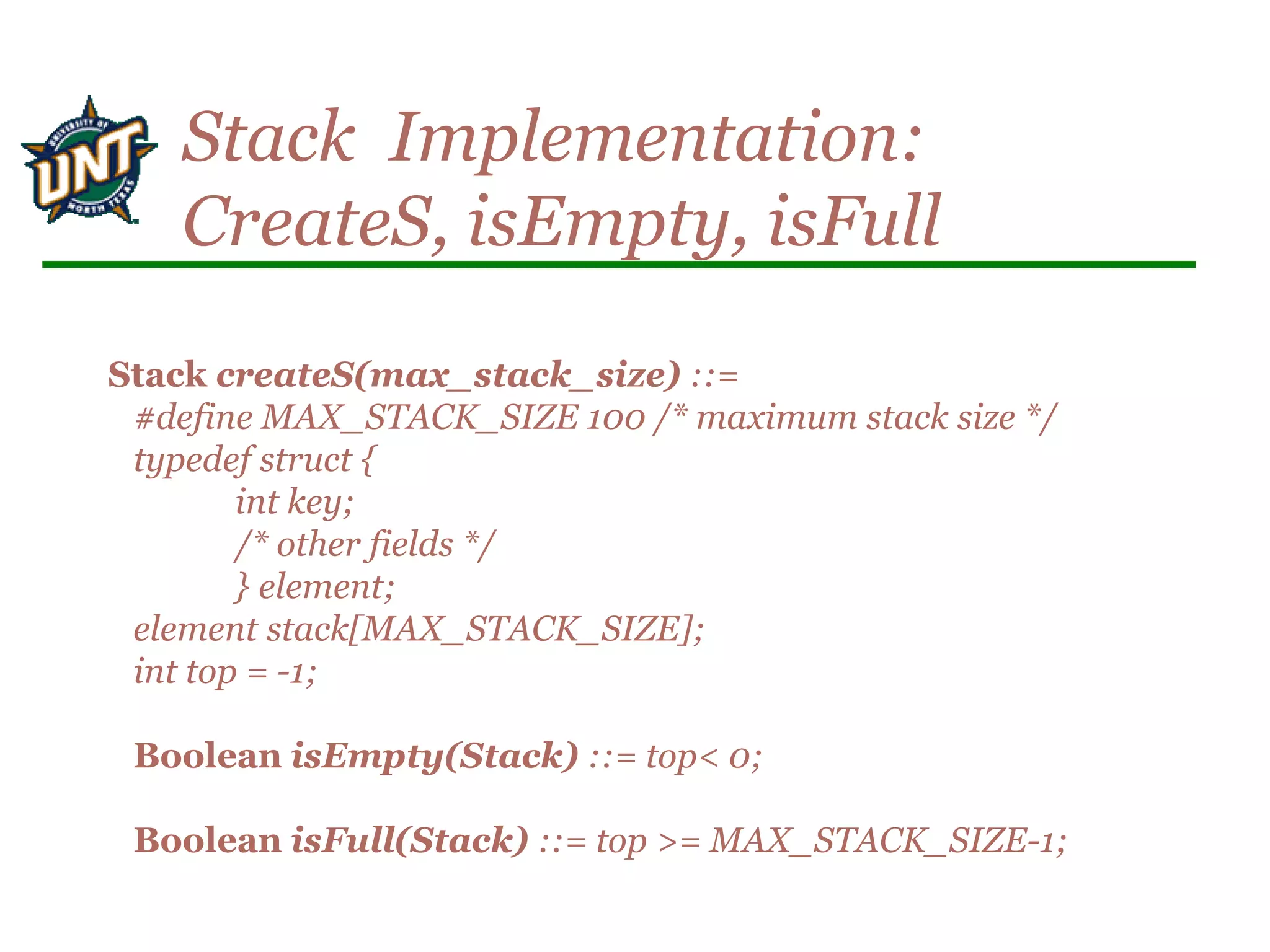 UNIVERSITY OF UNT NORTH TEXAS

Stack Implementation: CreateS, isEmpty, isFull

Stack createS(max_stack_size) ::=
#define MAX_STACK_SIZE 100 /* maximum stack size */
typedef struct {
int key;
/* other fields */
} element;
element stack[MAX_STACK_SIZE];
int top = -1;

Boolean isEmpty(Stack) ::= top< 0;

Boolean isFull(Stack) ::= top >= MAX_STACK_SIZE-1;